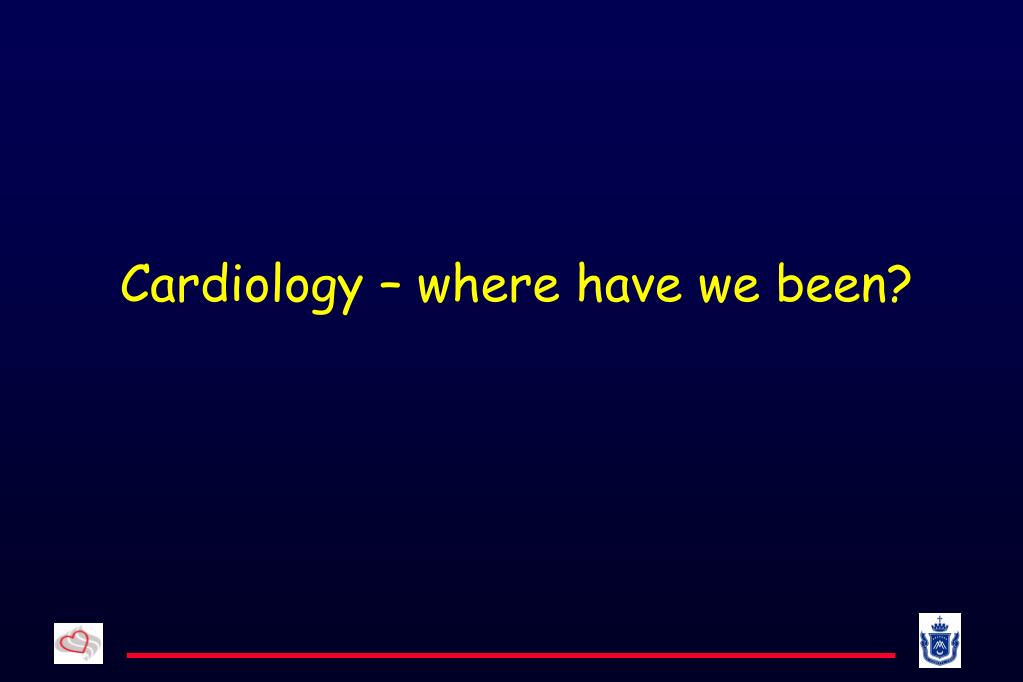 Cardiology – where have we been?